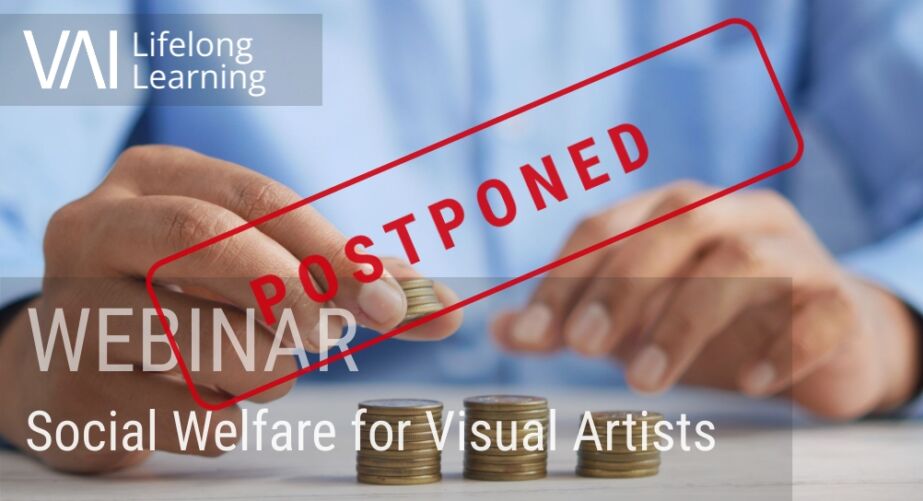 VAI Lifelong Learning

POSTPONED

WEBINAR

Social Welfare for Visual Artists